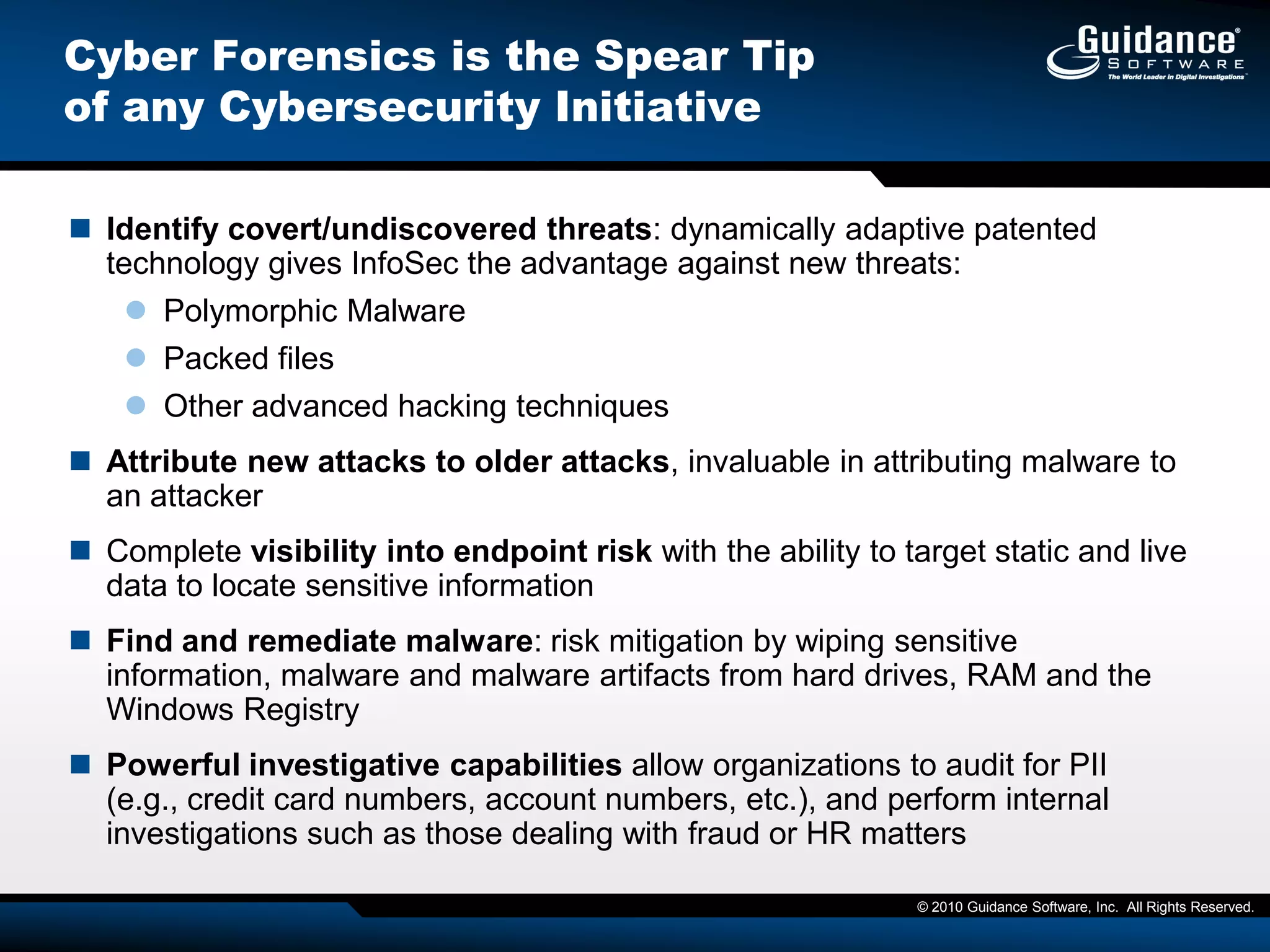 Cyber Forensics is the Spear Tip of any Cybersecurity Initiative

Guidance® SOFTWARE The World Leader in Digital Investigations™

Identify covert/undiscovered threats: dynamically adaptive patented technology gives InfoSec the advantage against new threats:

Polymorphic Malware

Packed files

Other advanced hacking techniques

Attribute new attacks to older attacks, invaluable in attributing malware to an attacker

Complete visibility into endpoint risk with the ability to target static and live data to locate sensitive information

Find and remediate malware: risk mitigation by wiping sensitive information, malware and malware artifacts from hard drives, RAM and the Windows Registry

Powerful investigative capabilities allow organizations to audit for PII (e.g., credit card numbers, account numbers, etc.), and perform internal investigations such as those dealing with fraud or HR matters

© 2010 Guidance Software, Inc. All Rights Reserved.